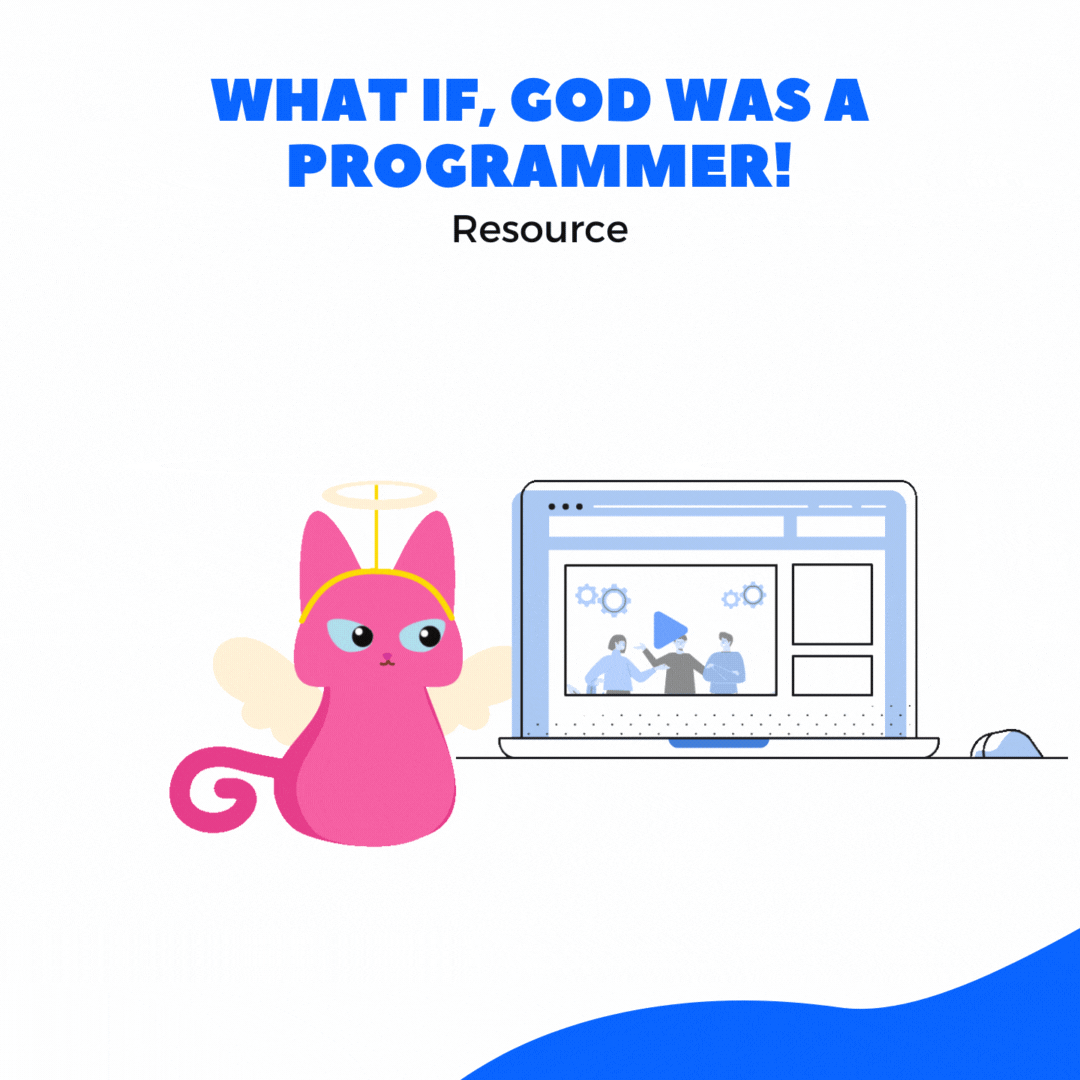 WHAT IF, GOD WAS A PROGRAMMER!

Resource